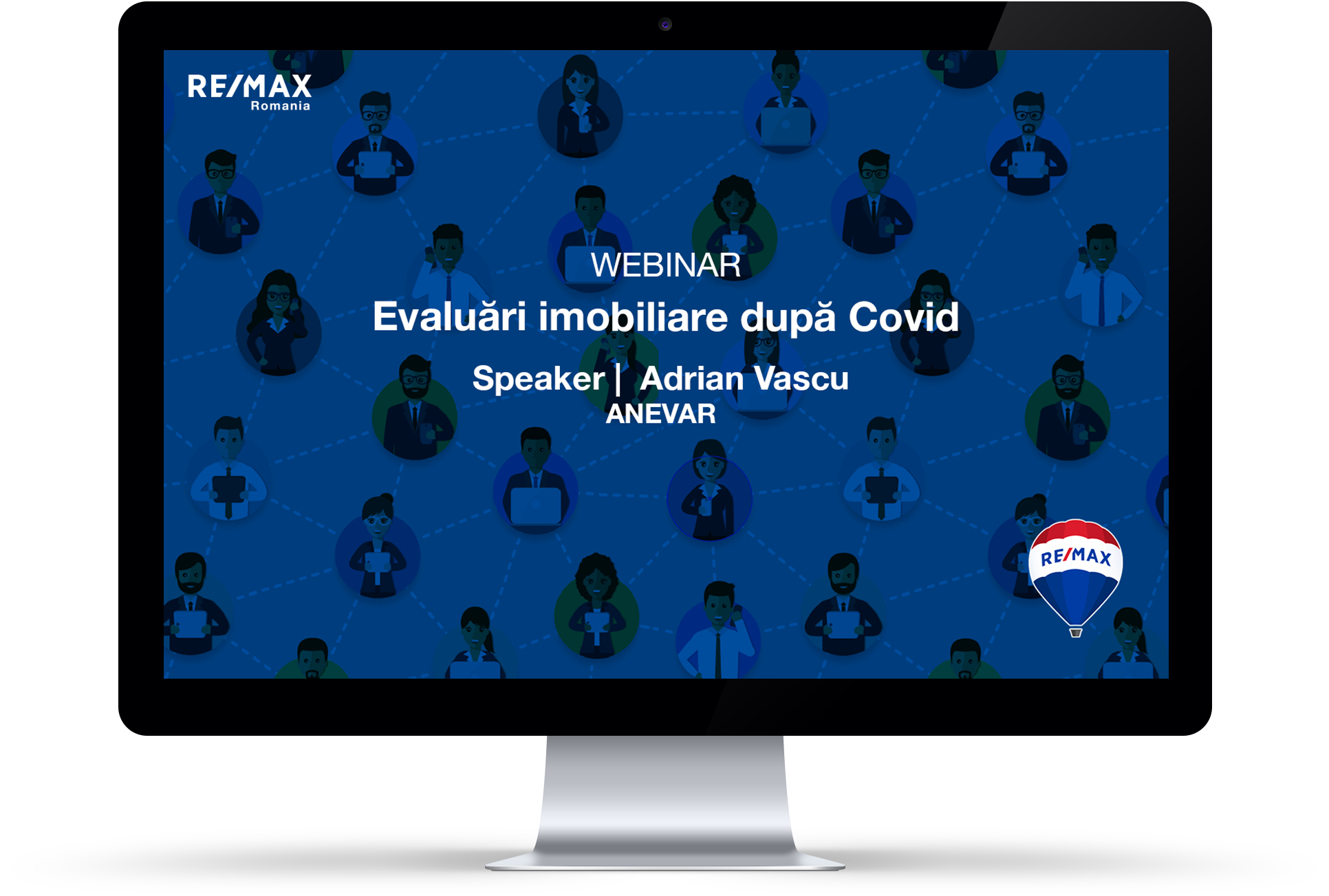 RE/MAX
Romania

WEBINAR
Evaluări imobiliare după Covid
Speaker | Adrian Vascu
ANEVAR

RE/MAX